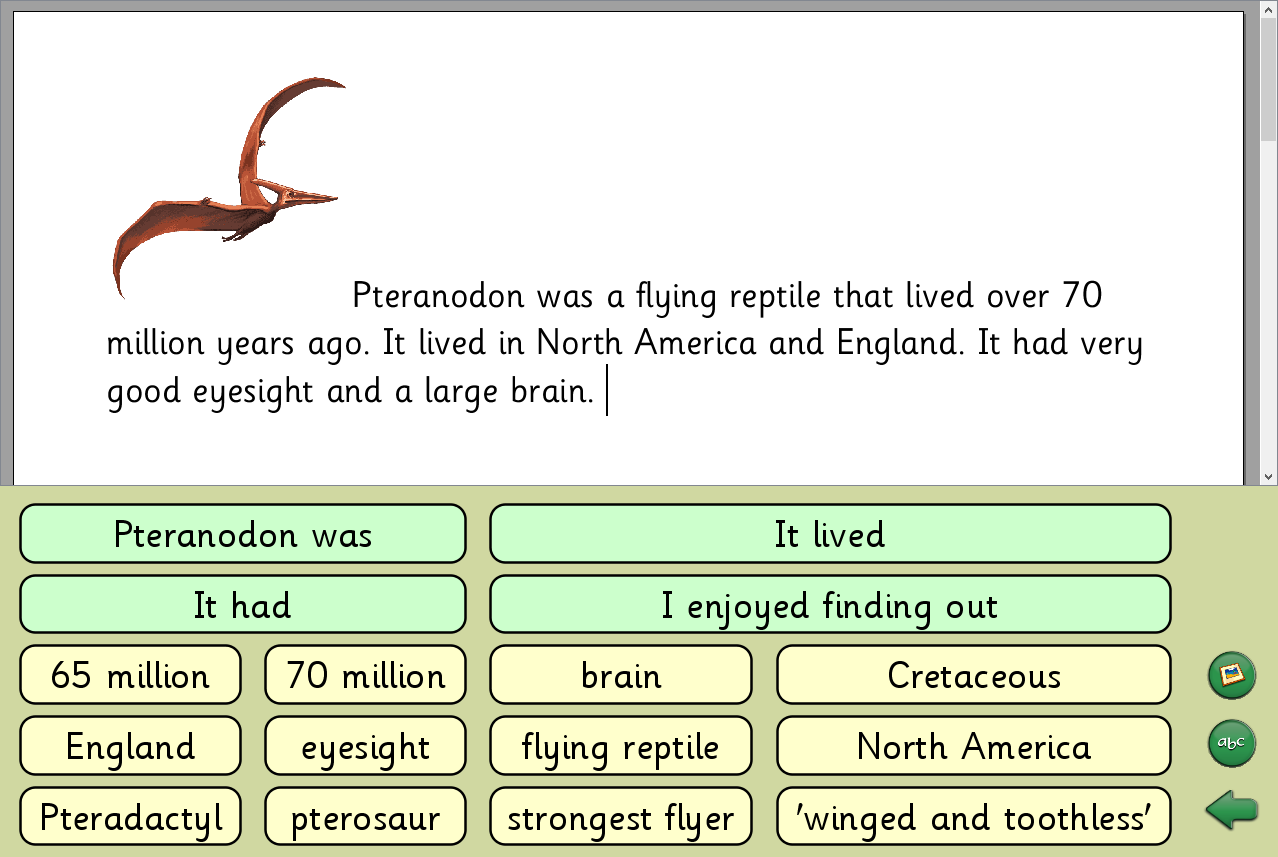 Pteranodon was a flying reptile that lived over 70 million years ago. It lived in North America and England. It had very good eyesight and a large brain.

Pteranodon was

It lived

It had

I enjoyed finding out

65 million

70 million

brain

Cretaceous

England

eyesight

flying reptile

North America

Pteradactyl

pterosaur

strongest flyer

'winged and toothless'

abc